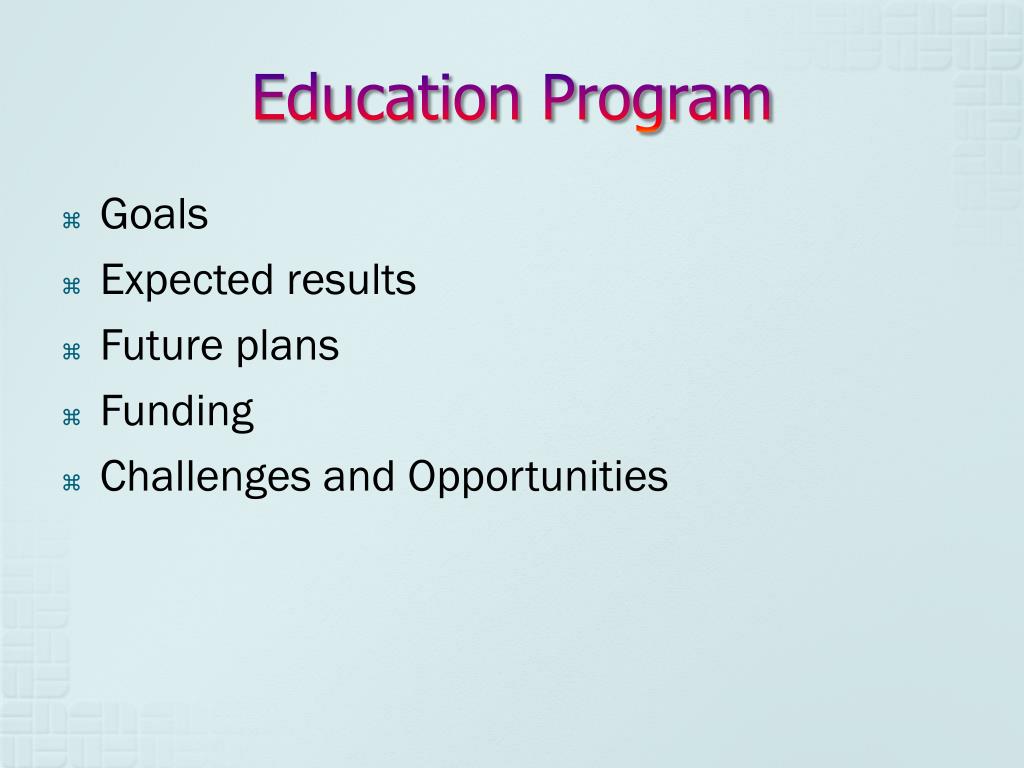 Education Program

⌘ Goals
⌘ Expected results
⌘ Future plans
⌘ Funding
⌘ Challenges and Opportunities